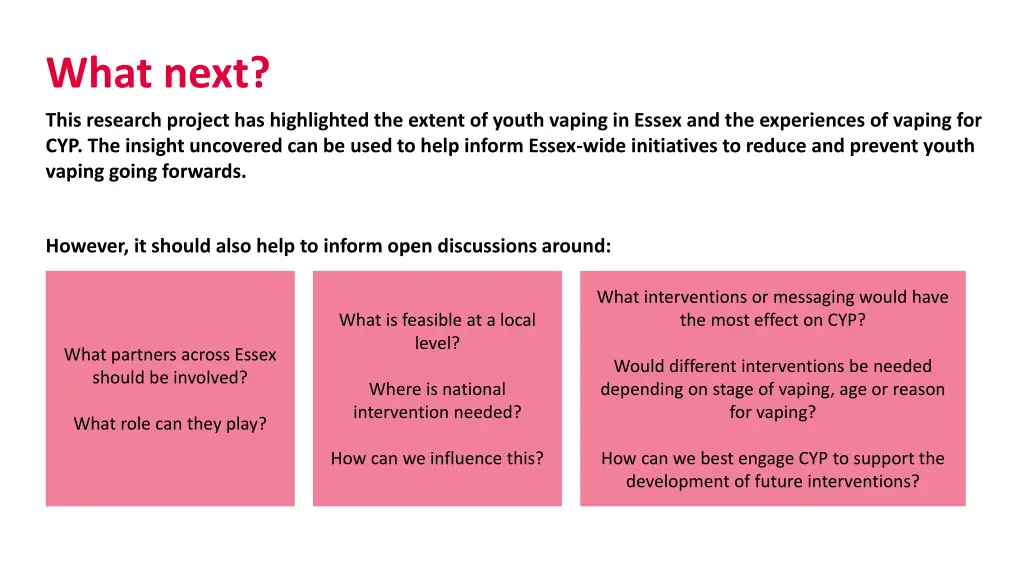 What next?

This research project has highlighted the extent of youth vaping in Essex and the experiences of vaping for CYP. The insight uncovered can be used to help inform Essex-wide initiatives to reduce and prevent youth vaping going forwards.

However, it should also help to inform open discussions around:

What partners across Essex should be involved?

What role can they play?

What is feasible at a local level?

Where is national intervention needed?

How can we influence this?

What interventions or messaging would have the most effect on CYP?

Would different interventions be needed depending on stage of vaping, age or reason for vaping?

How can we best engage CYP to support the development of future interventions?